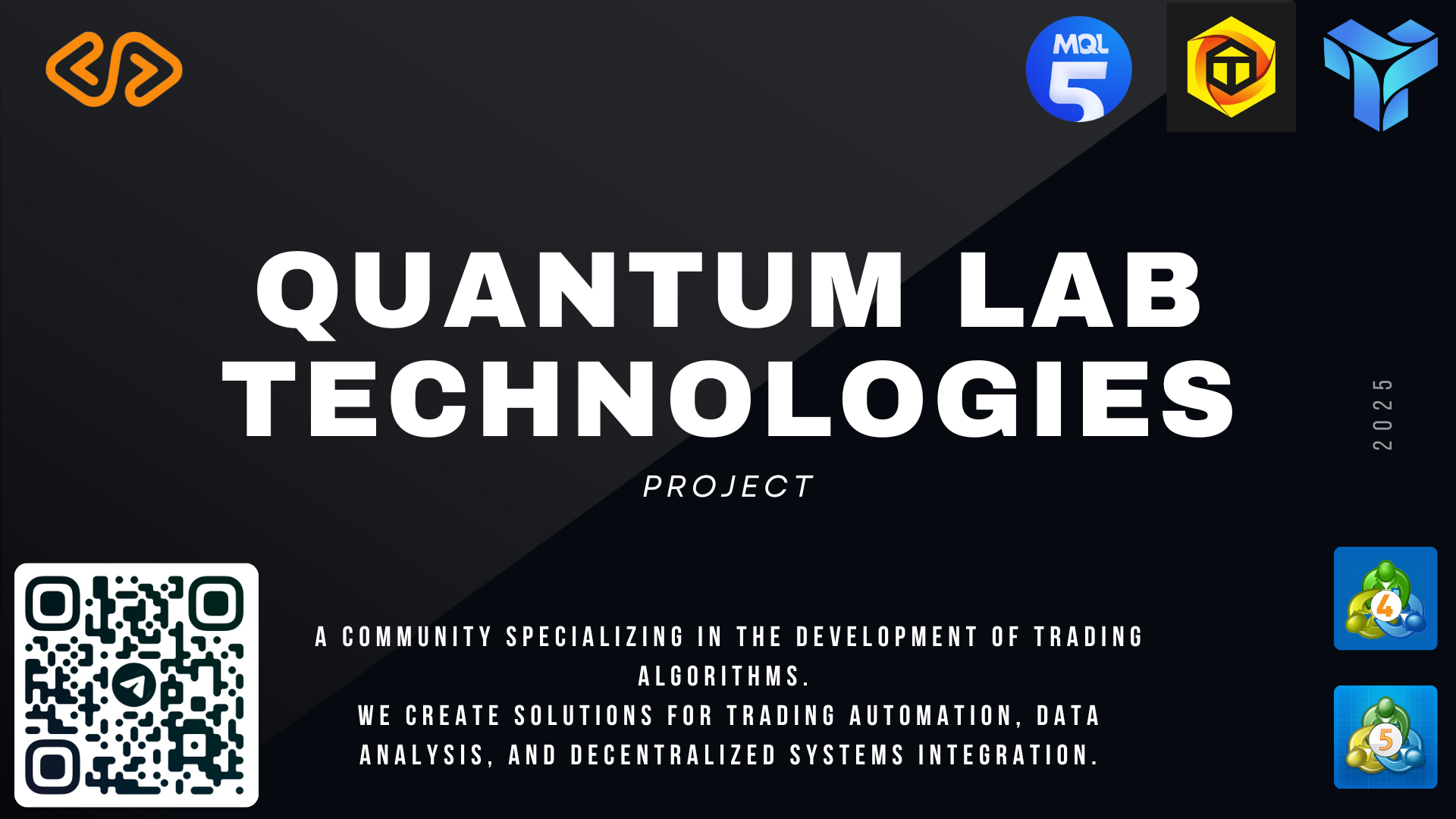 MQL 5

QUANTUM LAB TECHNOLOGIES

PROJECT

2025

A COMMUNITY SPECIALIZING IN THE DEVELOPMENT OF TRADING ALGORITHMS.
WE CREATE SOLUTIONS FOR TRADING AUTOMATION, DATA ANALYSIS, AND DECENTRALIZED SYSTEMS INTEGRATION.

4

5